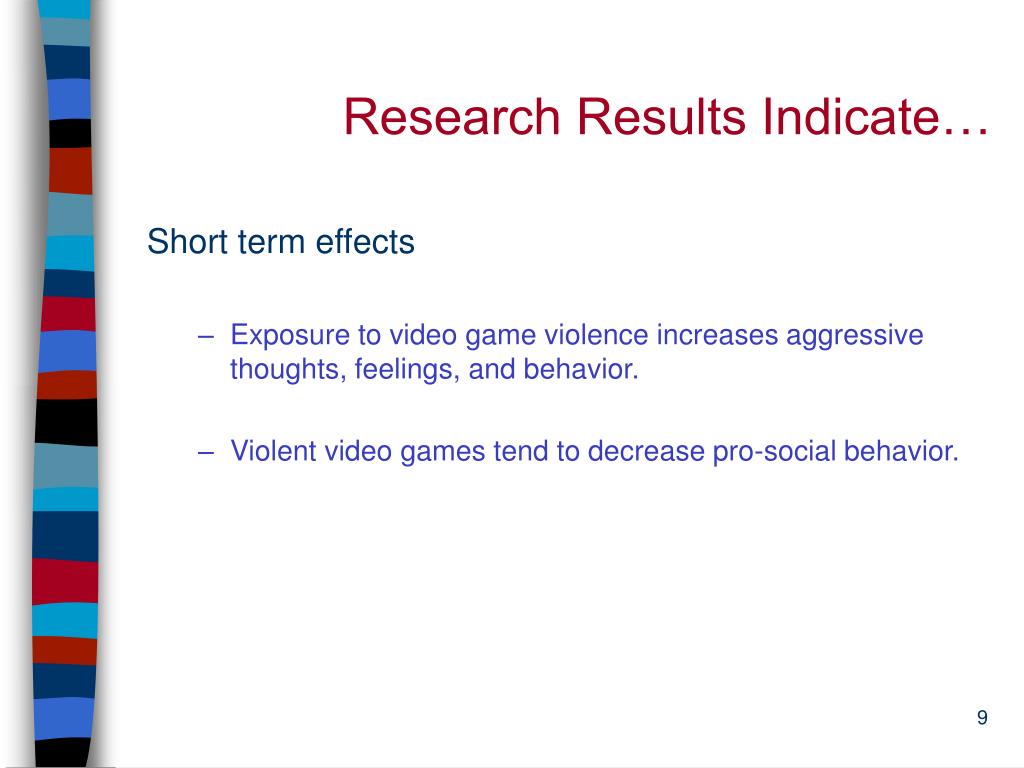 Research Results Indicate…

Short term effects

– Exposure to video game violence increases aggressive thoughts, feelings, and behavior.

– Violent video games tend to decrease pro-social behavior.

9